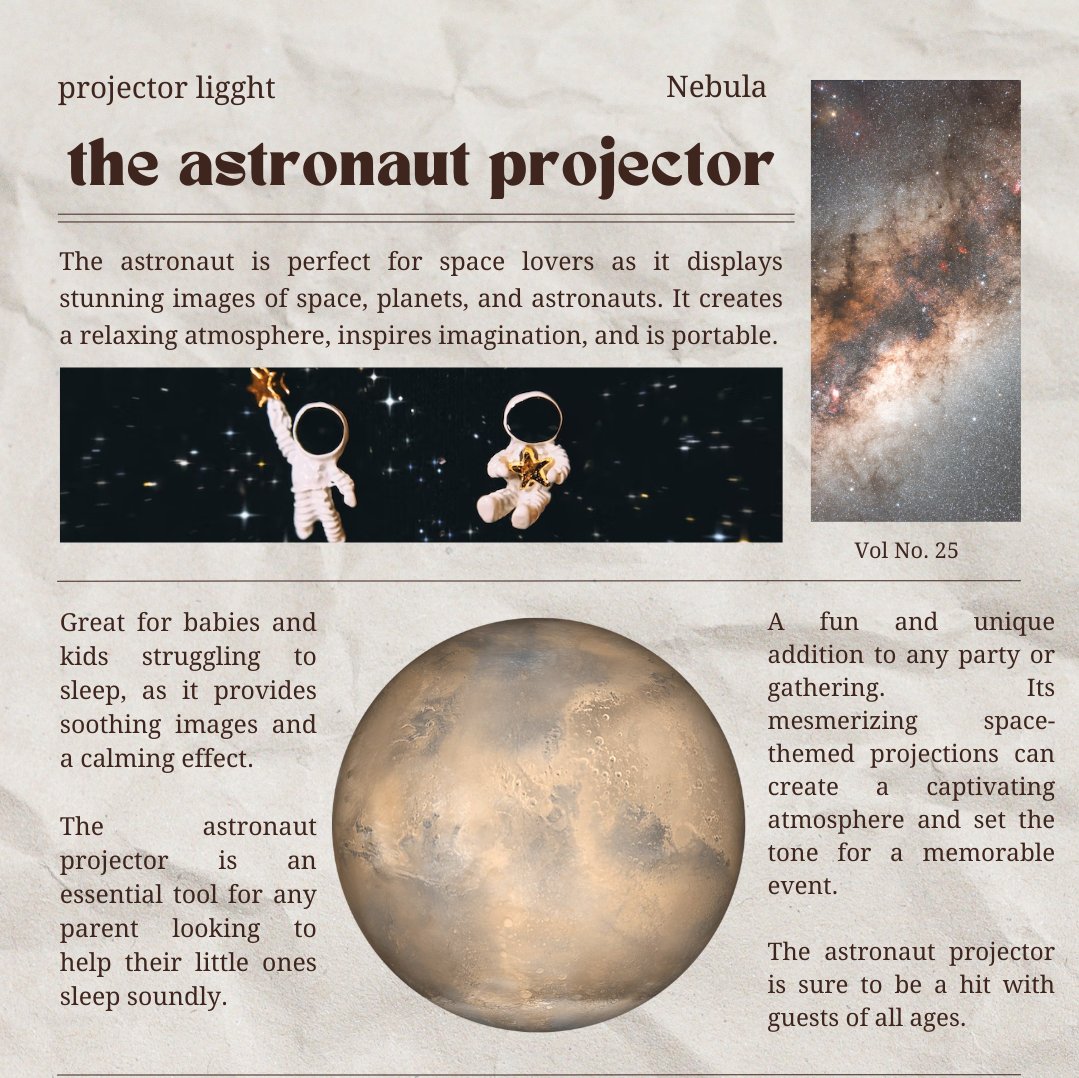 projector ligght

Nebula

the astronaut projector

The astronaut is perfect for space lovers as it displays stunning images of space, planets, and astronauts. It creates a relaxing atmosphere, inspires imagination, and is portable.

Vol No. 25

Great for babies and kids struggling to sleep, as it provides soothing images and a calming effect.

The astronaut projector is an essential tool for any parent looking to help their little ones sleep soundly.

A fun and unique addition to any party or gathering. Its mesmerizing space-themed projections can create a captivating atmosphere and set the tone for a memorable event.

The astronaut projector is sure to be a hit with guests of all ages.